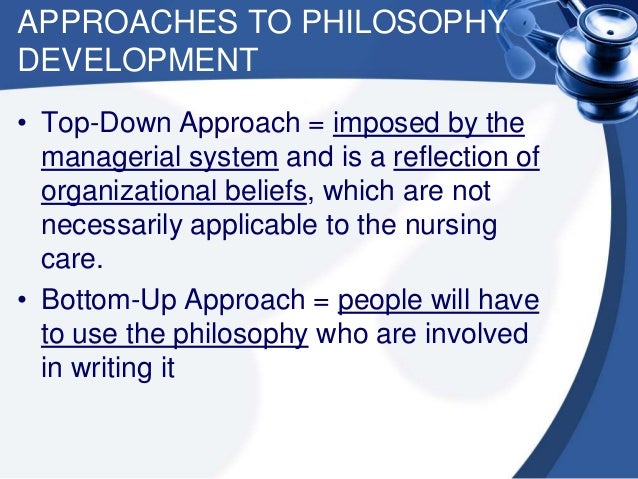 APPROACHES TO PHILOSOPHY DEVELOPMENT

• Top-Down Approach = imposed by the managerial system and is a reflection of organizational beliefs, which are not necessarily applicable to the nursing care.

• Bottom-Up Approach = people will have to use the philosophy who are involved in writing it